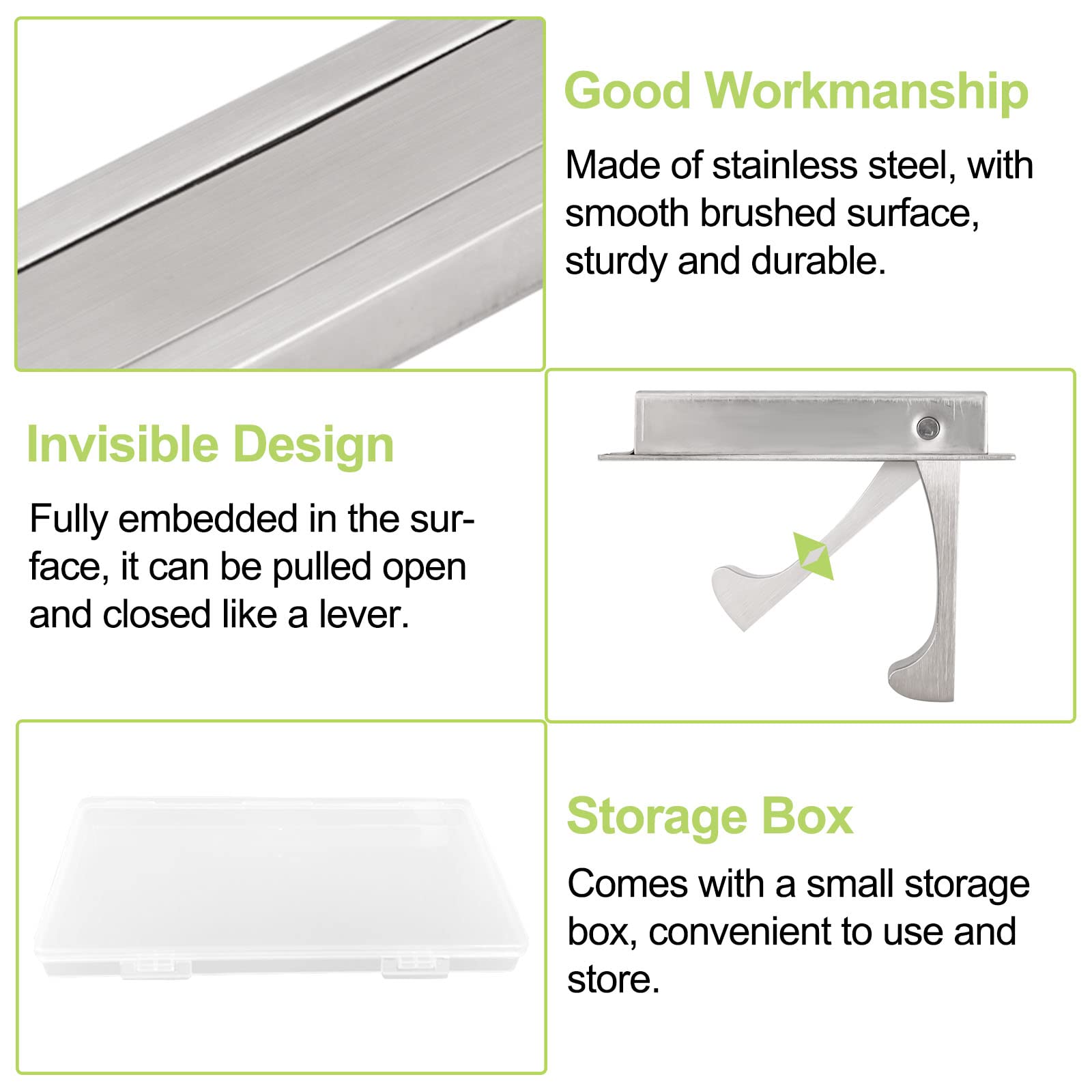 Good Workmanship

Made of stainless steel, with smooth brushed surface, sturdy and durable.

Invisible Design

Fully embedded in the surface, it can be pulled open and closed like a lever.

Storage Box

Comes with a small storage box, convenient to use and store.